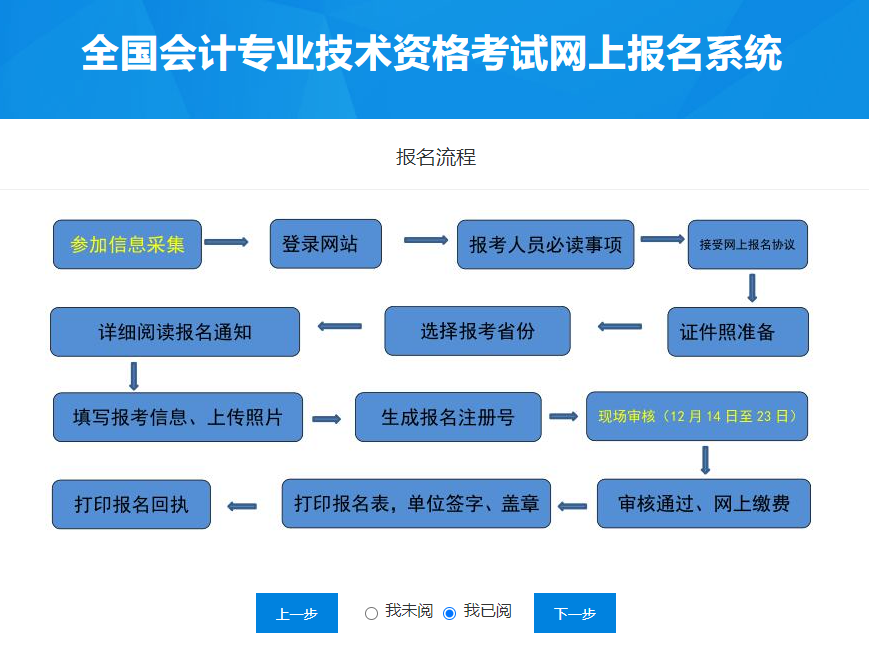 全国会计专业技术资格考试网上报名系统

报名流程

参加信息采集

登录网站

报考人员必读事项

接受网上报名协议

证件照准备

选择报考省份

详细阅读报名通知

填写报考信息、上传照片

生成报名注册号

现场审核（12 月 14 日至 23 日）

审核通过、网上缴费

打印报名表，单位签字、盖章

打印报名回执

上一步

我未阅

我已阅

下一步